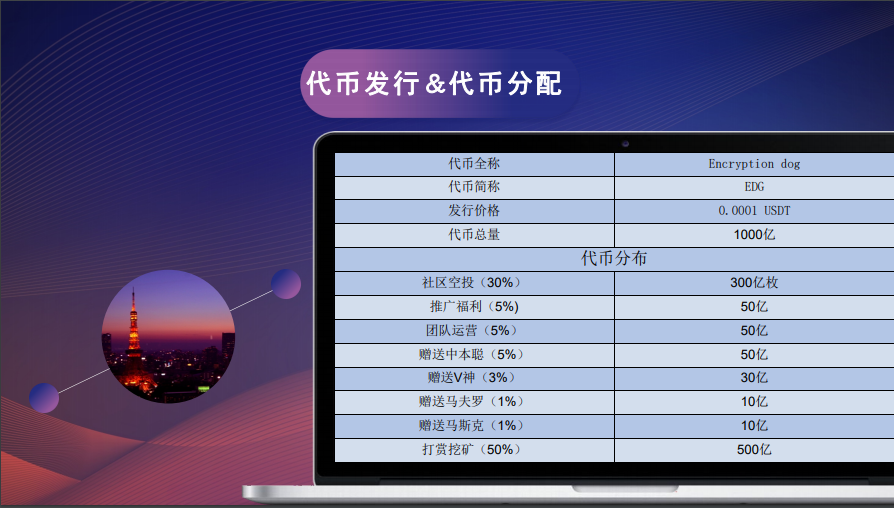 代币发行&代币分配

| 代币全称 | Encryption dog |
|---|---|
| 代币简称 | EDG |
| 发行价格 | 0.0001 USDT |
| 代币总量 | 1000亿 |
| 代币分布 | |
| 社区空投（30%） | 300亿枚 |
| 推广福利（5%) | 50亿 |
| 团队运营（5%） | 50亿 |
| 赠送中本聪（5%） | 50亿 |
| 赠送V神（3%） | 30亿 |
| 赠送马夫罗（1%） | 10亿 |
| 赠送马斯克（1%） | 10亿 |
| 打赏挖矿（50%） | 500亿 |